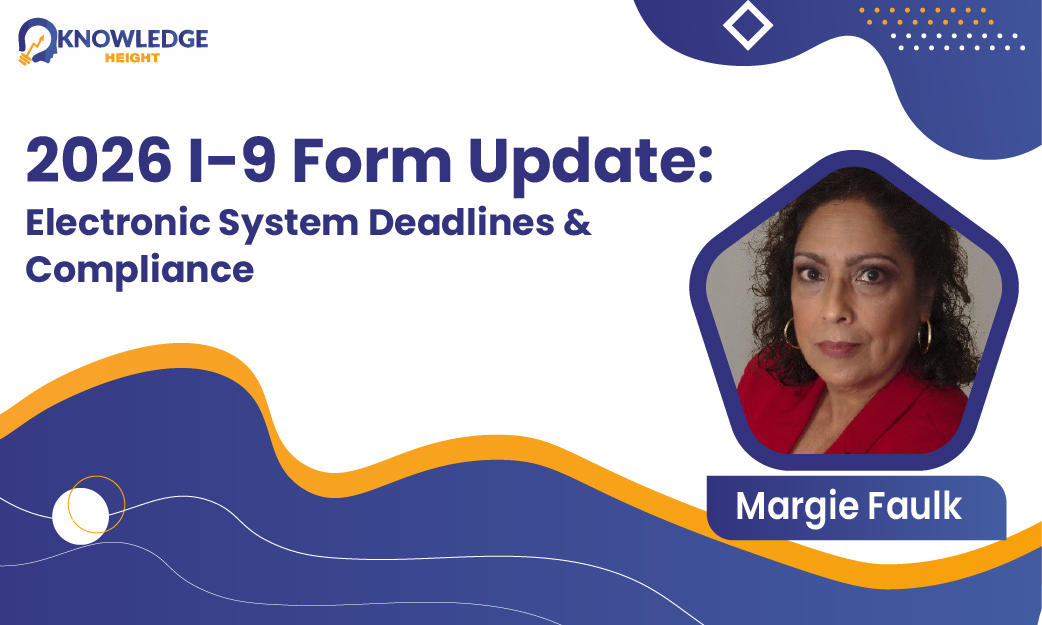 KNOWLEDGE
HEIGHT

2026 I-9 Form Update:
Electronic System Deadlines & Compliance

Margie Faulk